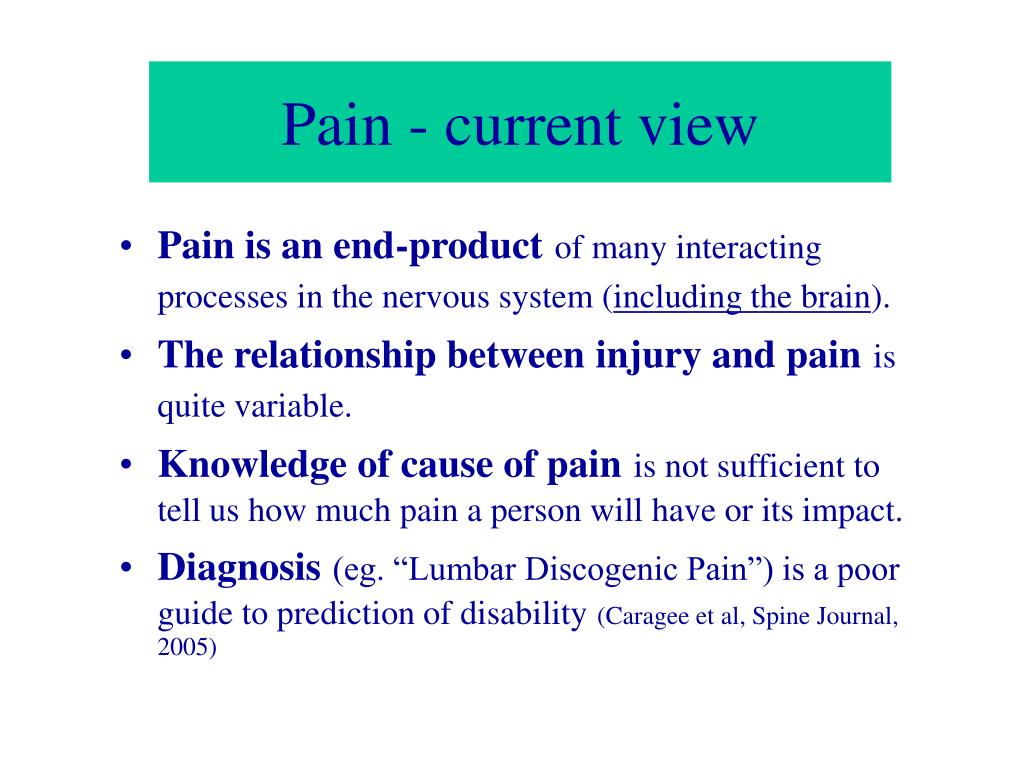 Pain - current view

• Pain is an end-product of many interacting processes in the nervous system (including the brain).
• The relationship between injury and pain is quite variable.
• Knowledge of cause of pain is not sufficient to tell us how much pain a person will have or its impact.
• Diagnosis (eg. “Lumbar Discogenic Pain”) is a poor guide to prediction of disability (Caragee et al, Spine Journal, 2005)